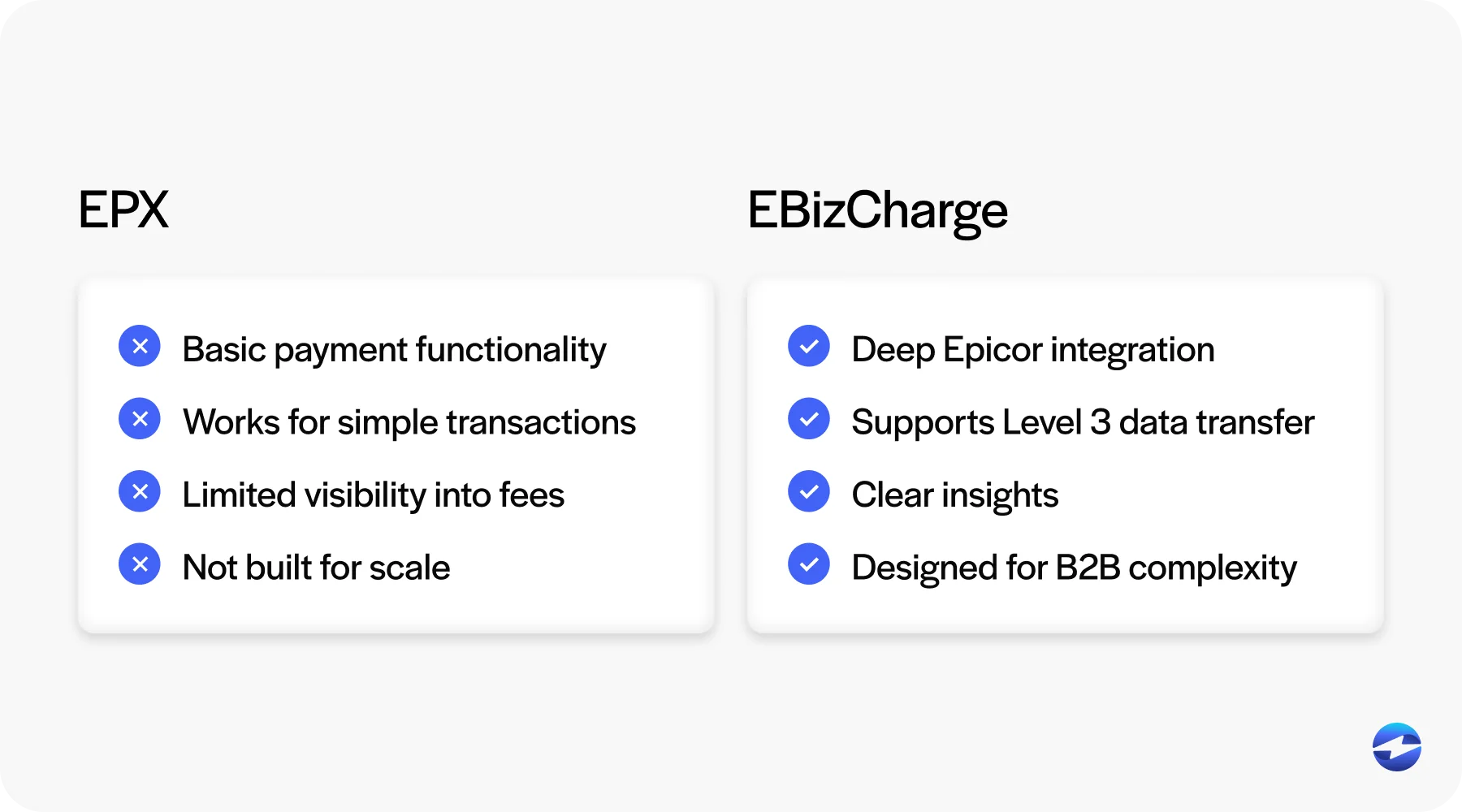 EPX

Basic payment functionality

Works for simple transactions

Limited visibility into fees

Not built for scale

EBizCharge

Deep Epicor integration

Supports Level 3 data transfer

Clear insights

Designed for B2B complexity